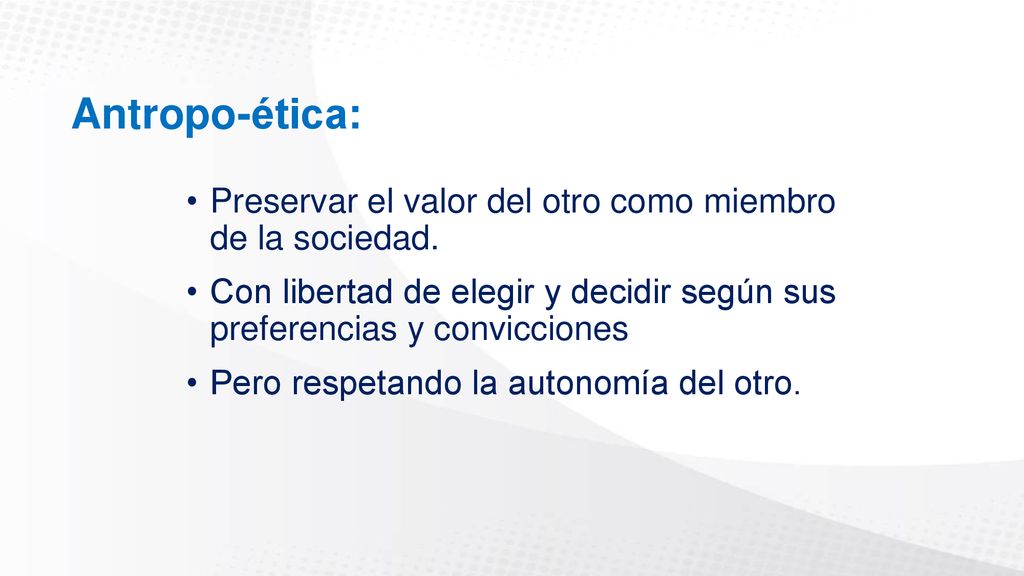 Antropo-ética:

• Preservar el valor del otro como miembro de la sociedad.

• Con libertad de elegir y decidir según sus preferencias y convicciones

• Pero respetando la autonomía del otro.